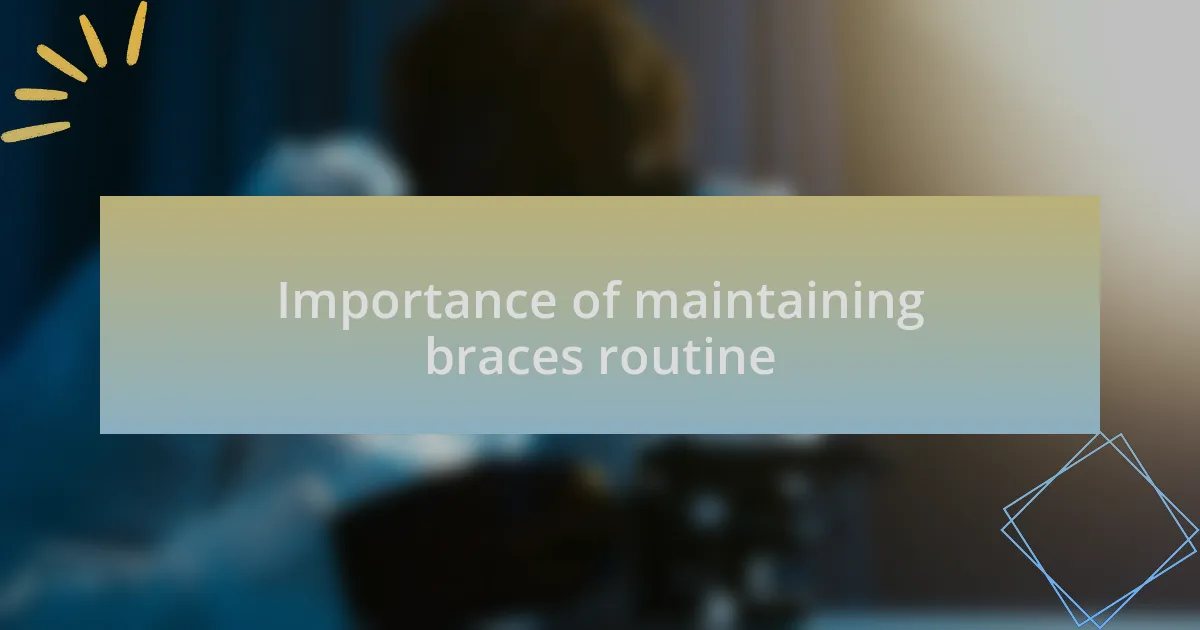 Importance of maintaining braces routine